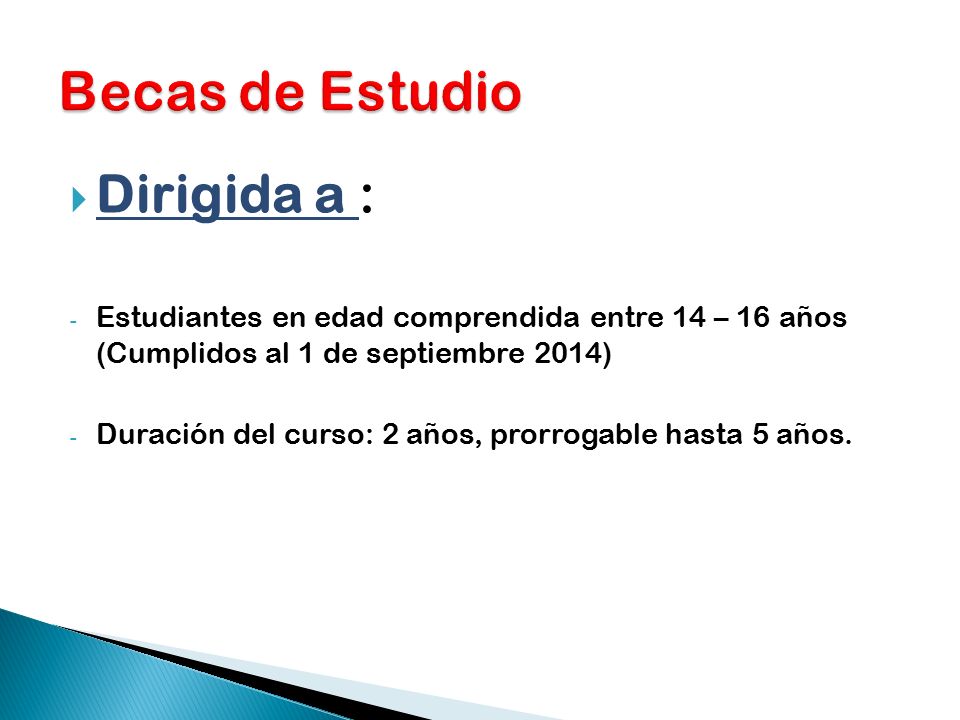 Becas de Estudio

Dirigida a :

- Estudiantes en edad comprendida entre 14 – 16 años (Cumplidos al 1 de septiembre 2014)

- Duración del curso: 2 años, prorrogable hasta 5 años.